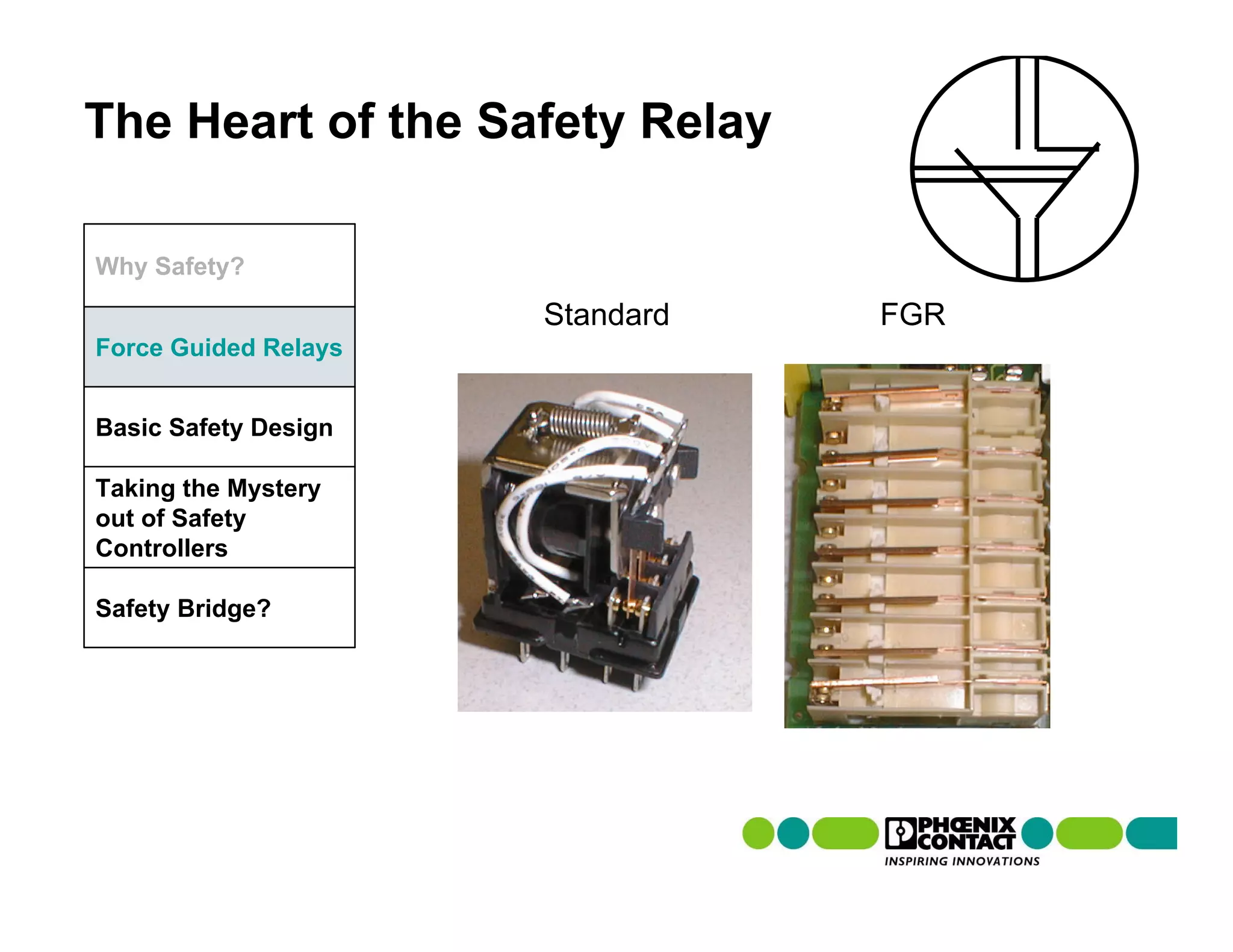 The Heart of the Safety Relay

Why Safety?

Force Guided Relays

Basic Safety Design

Taking the Mystery out of Safety Controllers

Safety Bridge?

Standard

FGR

PHŒNIX CONTACT
INSPIRING INNOVATIONS